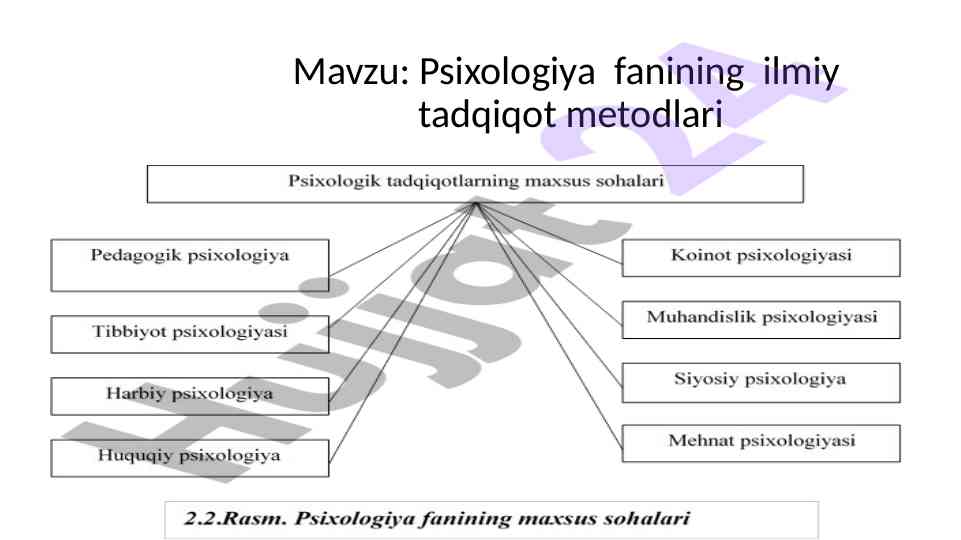 Mavzu: Psixologiya fanining ilmiy tadqiqot metodlari

Psixologik tadqiqotlarning maxsus sohalari

Pedagogik psixologiya

Tibbiyot psixologiyasi

Harbiy psixologiya

Huquqiy psixologiya

Koinot psixologiyasi

Muhandislik psixologiyasi

Siyosiy psixologiya

Mehnat psixologiyasi

2.2.Rasm. Psixologiya fanining maxsus sohalari

Hujjat 24